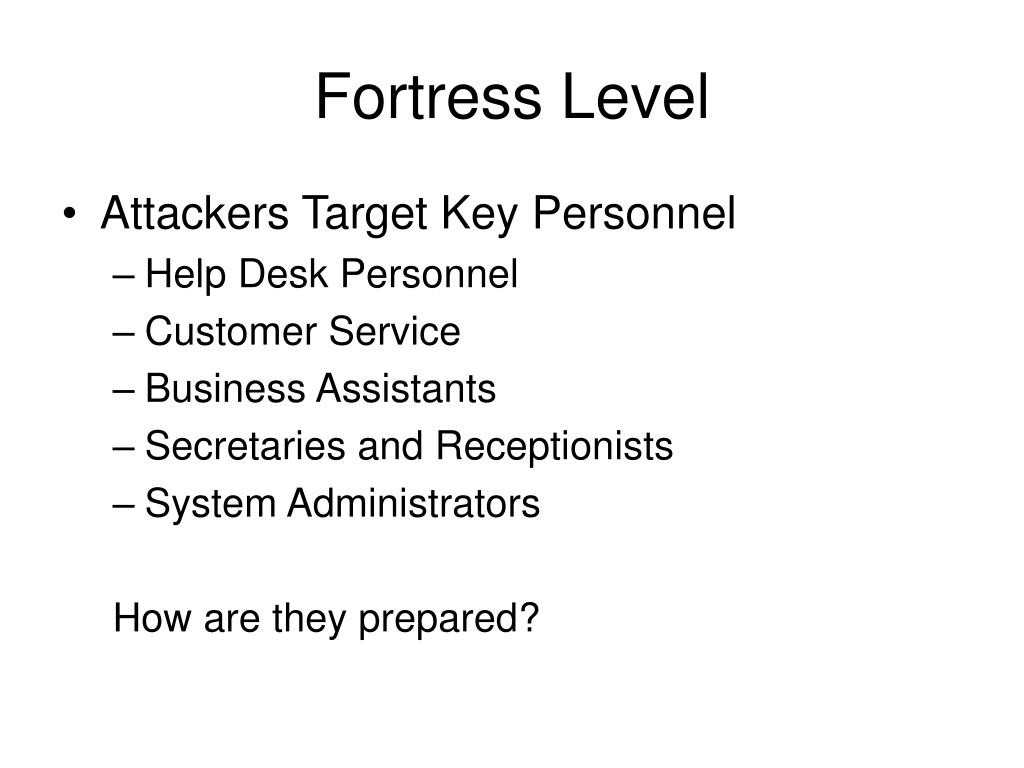 Fortress Level

• Attackers Target Key Personnel
– Help Desk Personnel
– Customer Service
– Business Assistants
– Secretaries and Receptionists
– System Administrators

How are they prepared?